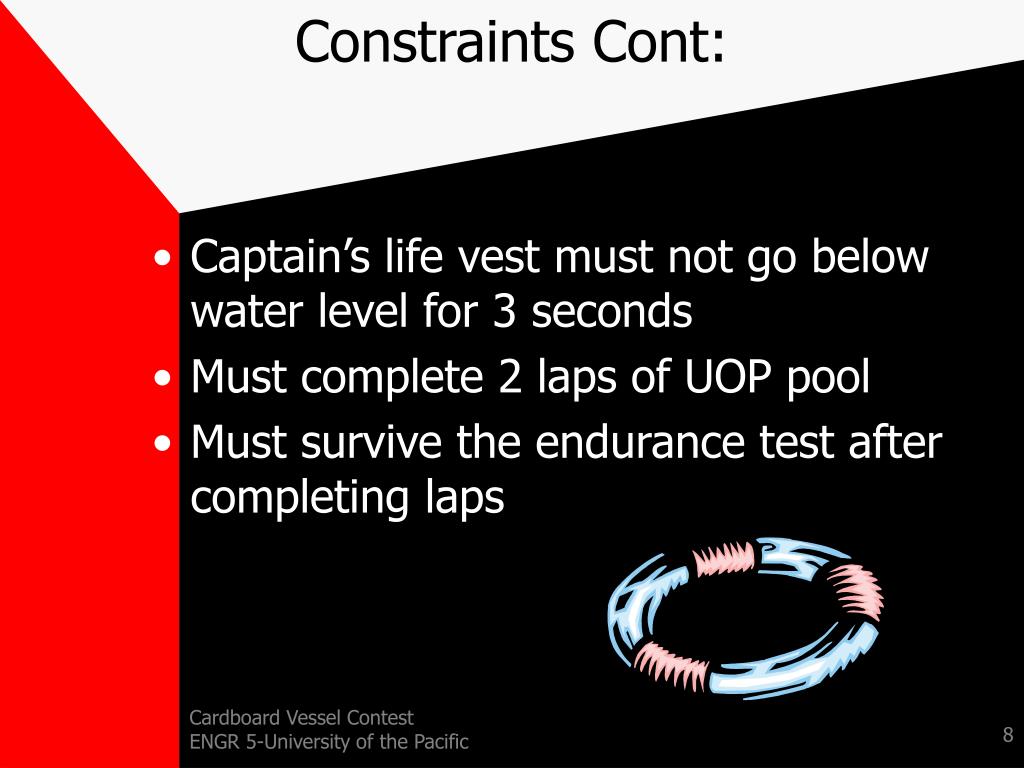 Constraints Cont:

• Captain’s life vest must not go below water level for 3 seconds
• Must complete 2 laps of UOP pool
• Must survive the endurance test after completing laps

Cardboard Vessel Contest
ENGR 5-University of the Pacific

8